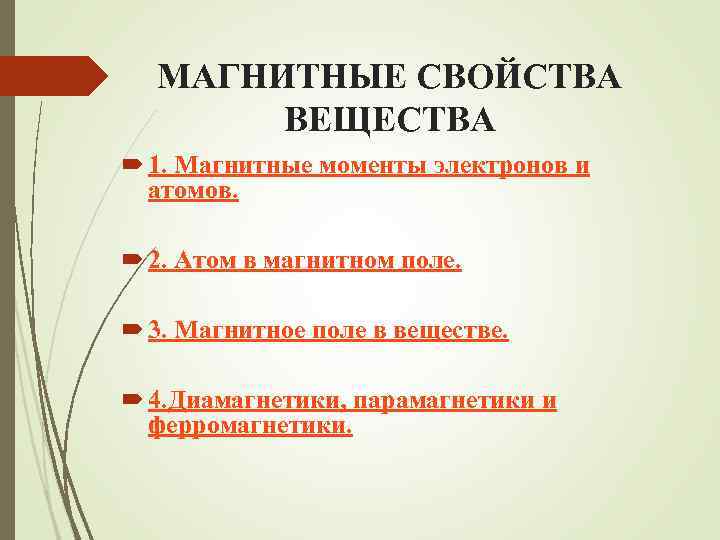 МАГНИТНЫЕ СВОЙСТВА ВЕЩЕСТВА

1. Магнитные моменты электронов и атомов.

2. Атом в магнитном поле.

3. Магнитное поле в веществе.

4.Диамагнетики, парамагнетики и ферромагнетики.